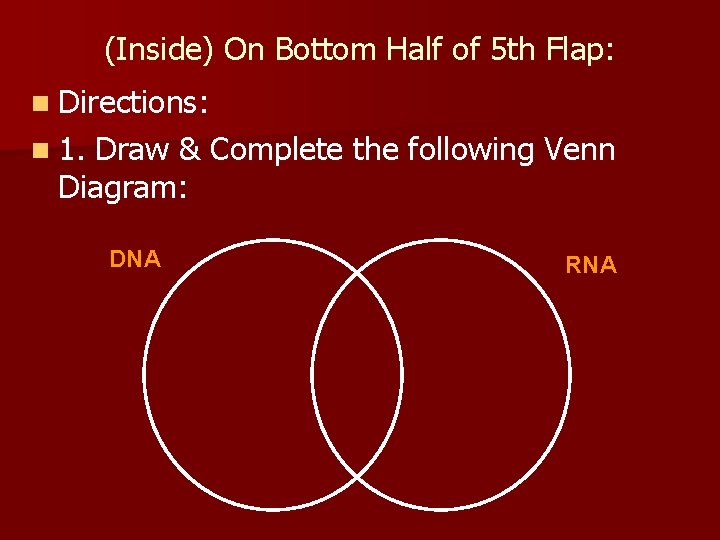 (Inside) On Bottom Half of 5th Flap:

• Directions:

• 1. Draw & Complete the following Venn Diagram:

DNA

RNA